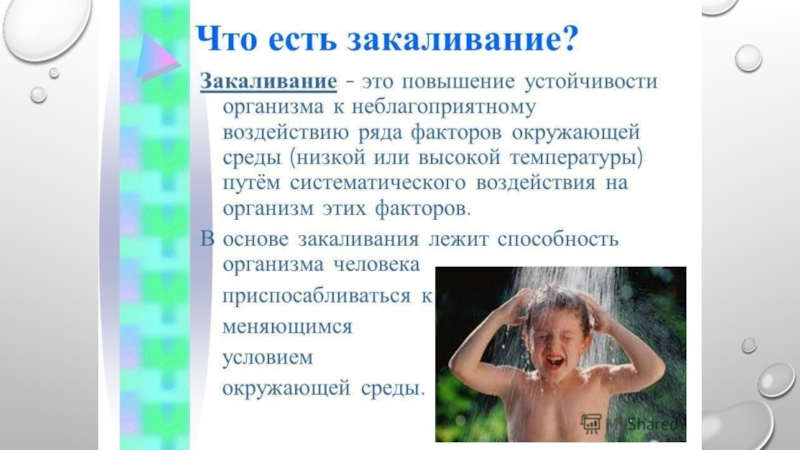 Что есть закаливание?

Закаливание - это повышение устойчивости организма к неблагоприятному воздействию ряда факторов окружающей среды (низкой или высокой температуры) путём систематического воздействия на организм этих факторов.

В основе закаливания лежит способность организма человека приспосабливаться к меняющимся условием окружающей среды.

MyShared